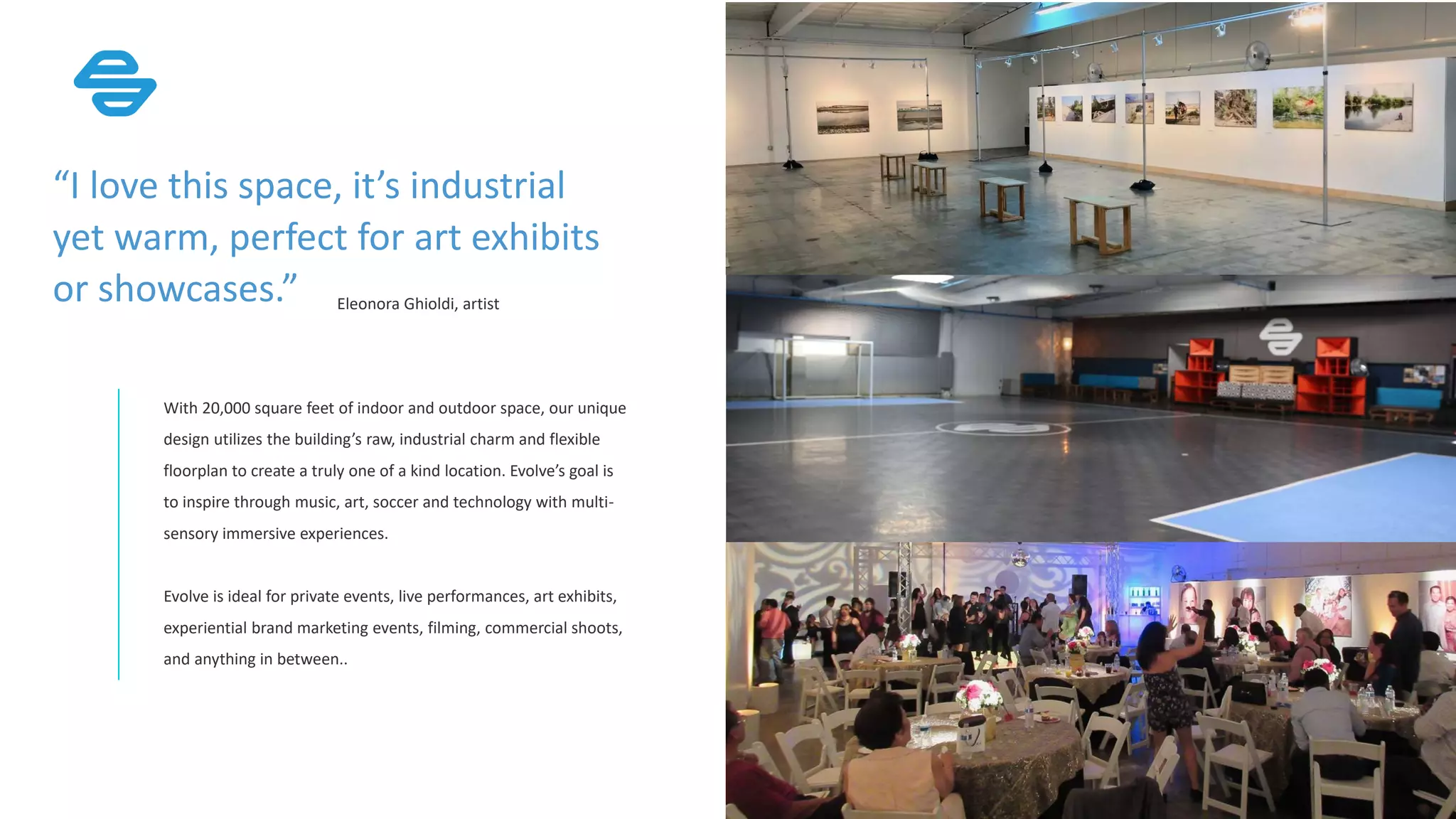 “I love this space, it’s industrial yet warm, perfect for art exhibits or showcases.” Eleonora Ghioldi, artist

With 20,000 square feet of indoor and outdoor space, our unique design utilizes the building’s raw, industrial charm and flexible floorplan to create a truly one of a kind location. Evolve’s goal is to inspire through music, art, soccer and technology with multi-sensory immersive experiences.

Evolve is ideal for private events, live performances, art exhibits, experiential brand marketing events, filming, commercial shoots, and anything in between..